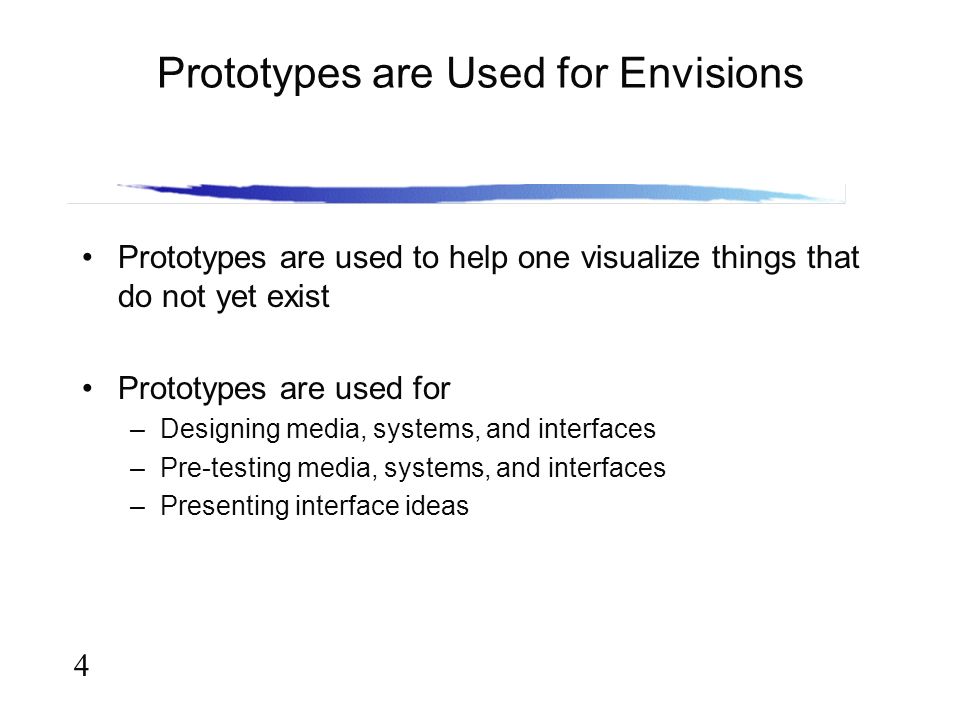 Prototypes are Used for Envisions

• Prototypes are used to help one visualize things that do not yet exist

• Prototypes are used for
– Designing media, systems, and interfaces
– Pre-testing media, systems, and interfaces
– Presenting interface ideas

4